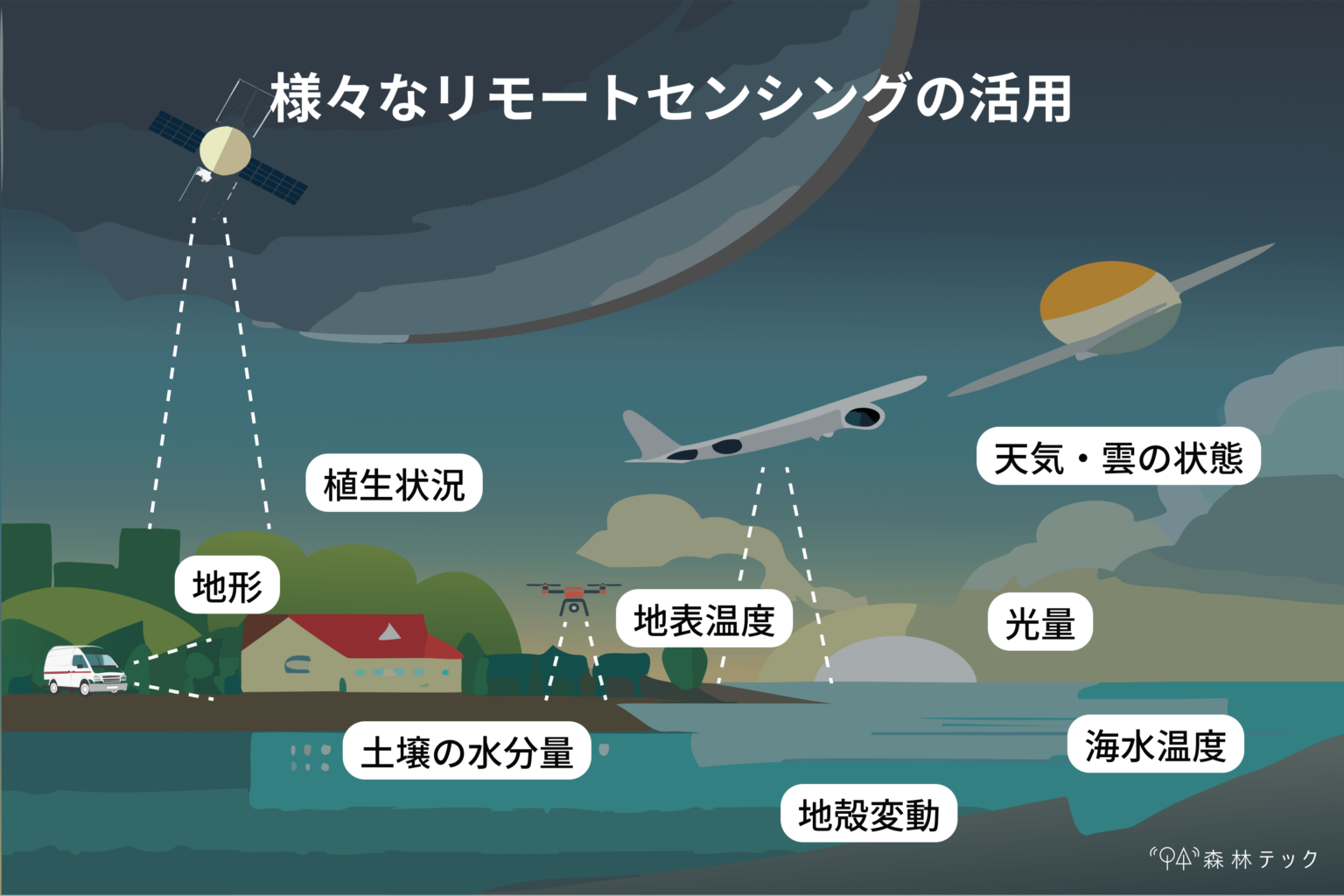 様々なリモートセンシングの活用

植生状況

天気・雲の状態

地形

地表温度

光量

土壌の水分量

海水温度

地殻変動

森林テック